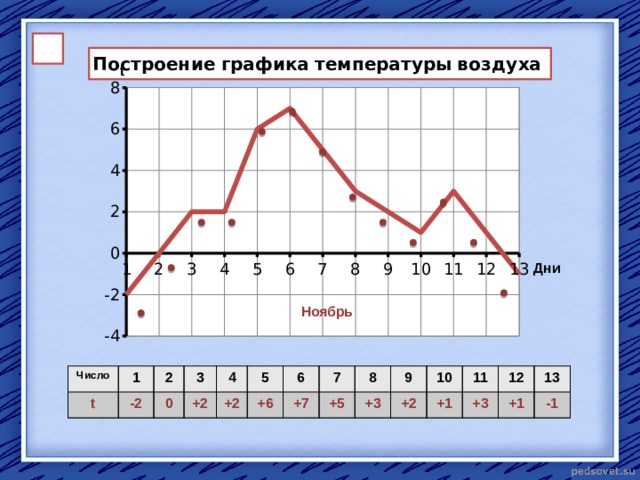 Построение графика температуры воздуха

8
6
4
2
0
-2
-4

1 2 3 4 5 6 7 8 9 10 11 12 13 Дни

Ноябрь

| Число | 1 | 2 | 3 | 4 | 5 | 6 | 7 | 8 | 9 | 10 | 11 | 12 | 13 |
|---|---|---|---|---|---|---|---|---|---|---|---|---|---|
| t | -2 | 0 | +2 | +2 | +6 | +7 | +5 | +3 | +2 | +1 | +3 | +1 | -1 |

pedsovet.su